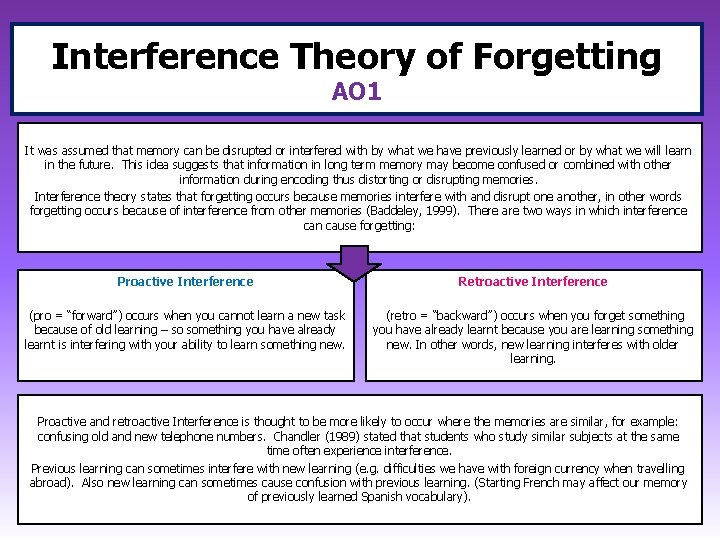 Interference Theory of Forgetting
AO1

It was assumed that memory can be disrupted or interfered with by what we have previously learned or by what we will learn in the future. This idea suggests that information in long term memory may become confused or combined with other information during encoding thus distorting or disrupting memories.
Interference theory states that forgetting occurs because memories interfere with and disrupt one another, in other words forgetting occurs because of interference from other memories (Baddeley, 1999). There are two ways in which interference can cause forgetting:

Proactive Interference

(pro = "forward") occurs when you cannot learn a new task because of old learning – so something you have already learnt is interfering with your ability to learn something new.

Retroactive Interference

(retro = "backward") occurs when you forget something you have already learnt because you are learning something new. In other words, new learning interferes with older learning.

Proactive and retroactive Interference is thought to be more likely to occur where the memories are similar, for example: confusing old and new telephone numbers. Chandler (1989) stated that students who study similar subjects at the same time often experience interference.
Previous learning can sometimes interfere with new learning (e.g. difficulties we have with foreign currency when travelling abroad). Also new learning can sometimes cause confusion with previous learning. (Starting French may affect our memory of previously learned Spanish vocabulary).